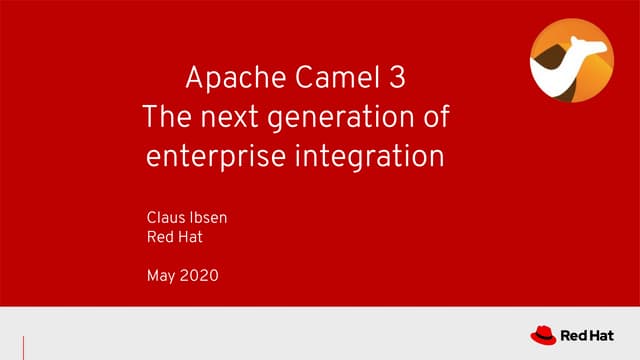 Apache Camel 3
The next generation of enterprise integration

Claus Ibsen
Red Hat

May 2020

Red Hat